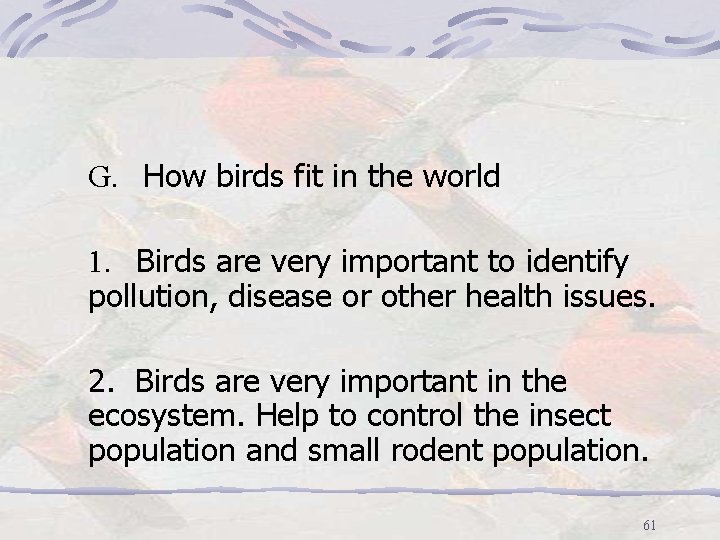 G. How birds fit in the world

1. Birds are very important to identify pollution, disease or other health issues.

2. Birds are very important in the ecosystem. Help to control the insect population and small rodent population.

61